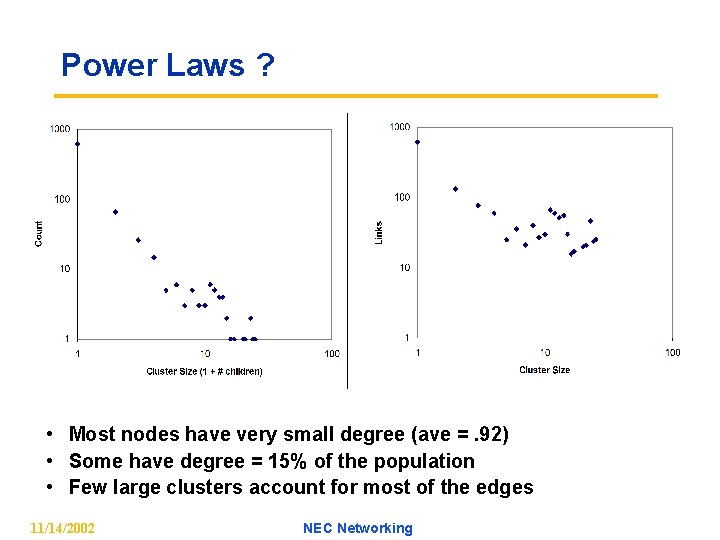 Power Laws ?

1000
100
10
1
Count
1
10
100
Cluster Size (1 + # children)

1000
100
10
1
Links
1
10
100
Cluster Size

• Most nodes have very small degree (ave = .92)
• Some have degree = 15% of the population
• Few large clusters account for most of the edges

11/14/2002
NEC Networking